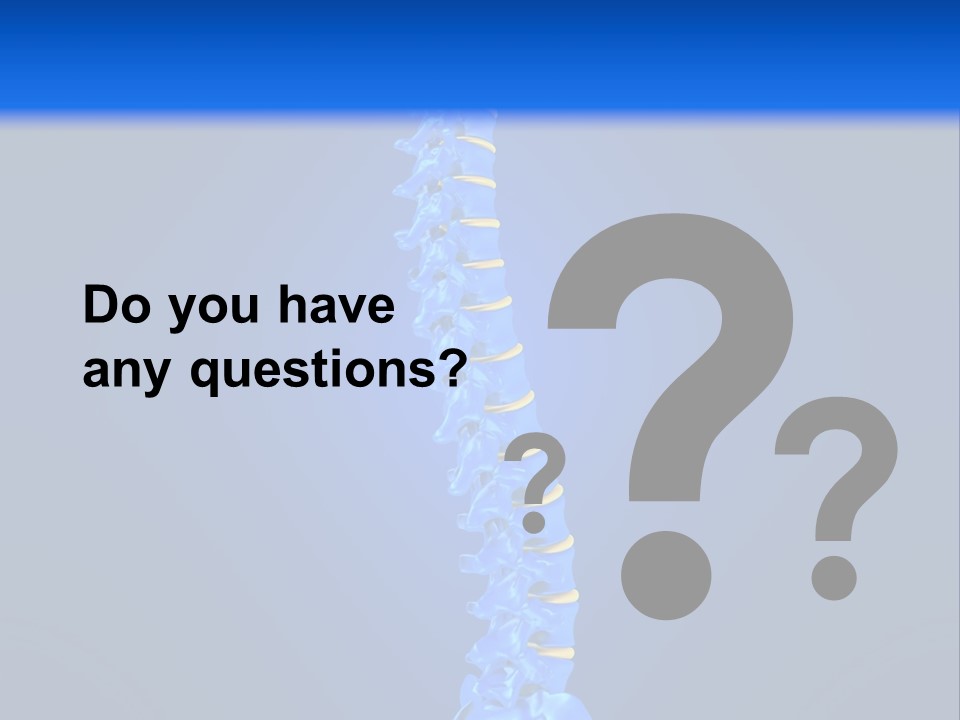 Do you have any questions?

?

?

?